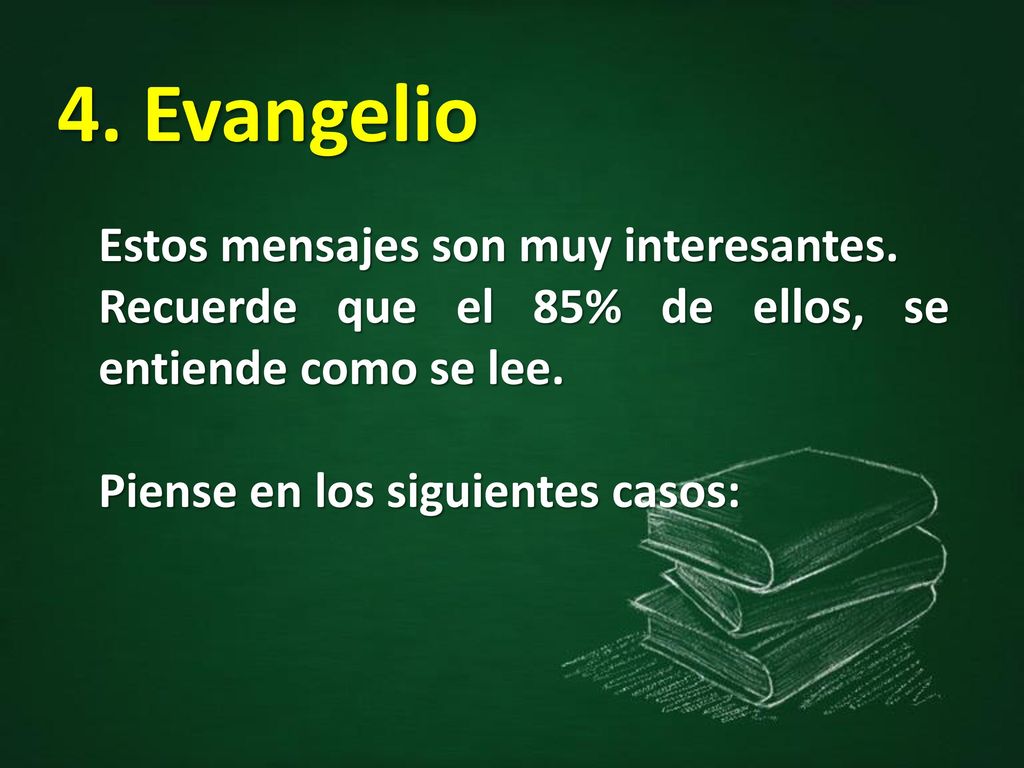 4. Evangelio

Estos mensajes son muy interesantes. Recuerde que el 85% de ellos, se entiende como se lee.

Piense en los siguientes casos: